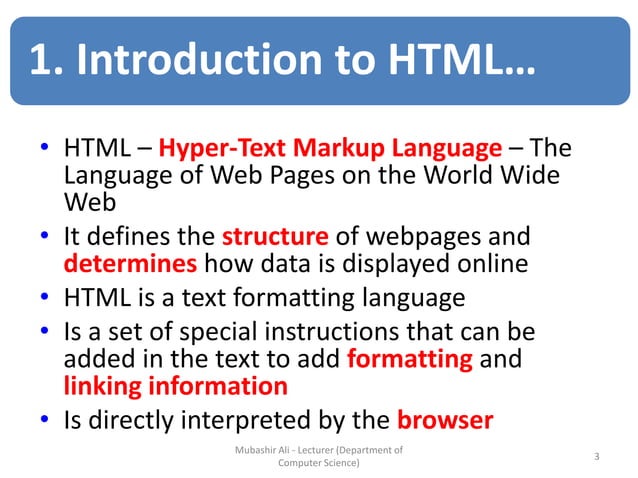 1. Introduction to HTML…

• HTML – Hyper-Text Markup Language – The Language of Web Pages on the World Wide Web

• It defines the structure of webpages and determines how data is displayed online

• HTML is a text formatting language

• Is a set of special instructions that can be added in the text to add formatting and linking information

• Is directly interpreted by the browser

Mubashir Ali - Lecturer (Department of Computer Science)

3